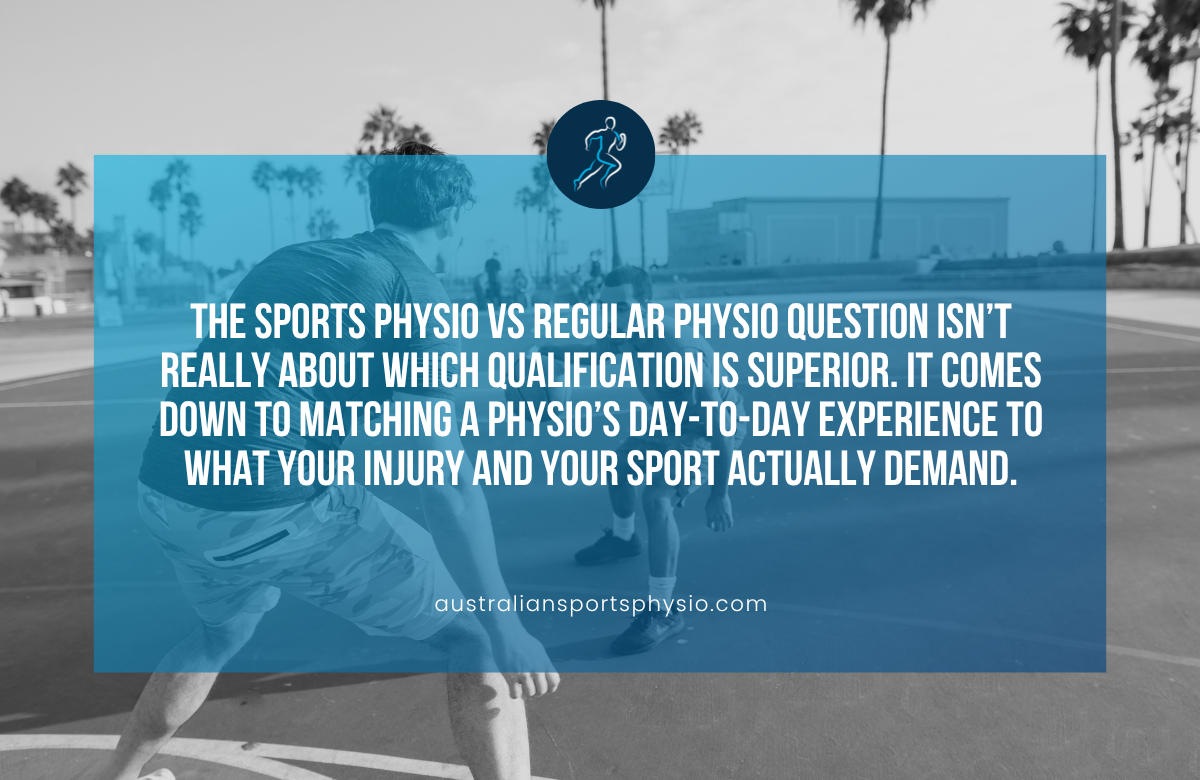 THE SPORTS PHYSIO VS REGULAR PHYSIO QUESTION ISN'T REALLY ABOUT WHICH QUALIFICATION IS SUPERIOR. IT COMES DOWN TO MATCHING A PHYSIO'S DAY-TO-DAY EXPERIENCE TO WHAT YOUR INJURY AND YOUR SPORT ACTUALLY DEMAND.

australiansportsphysio.com